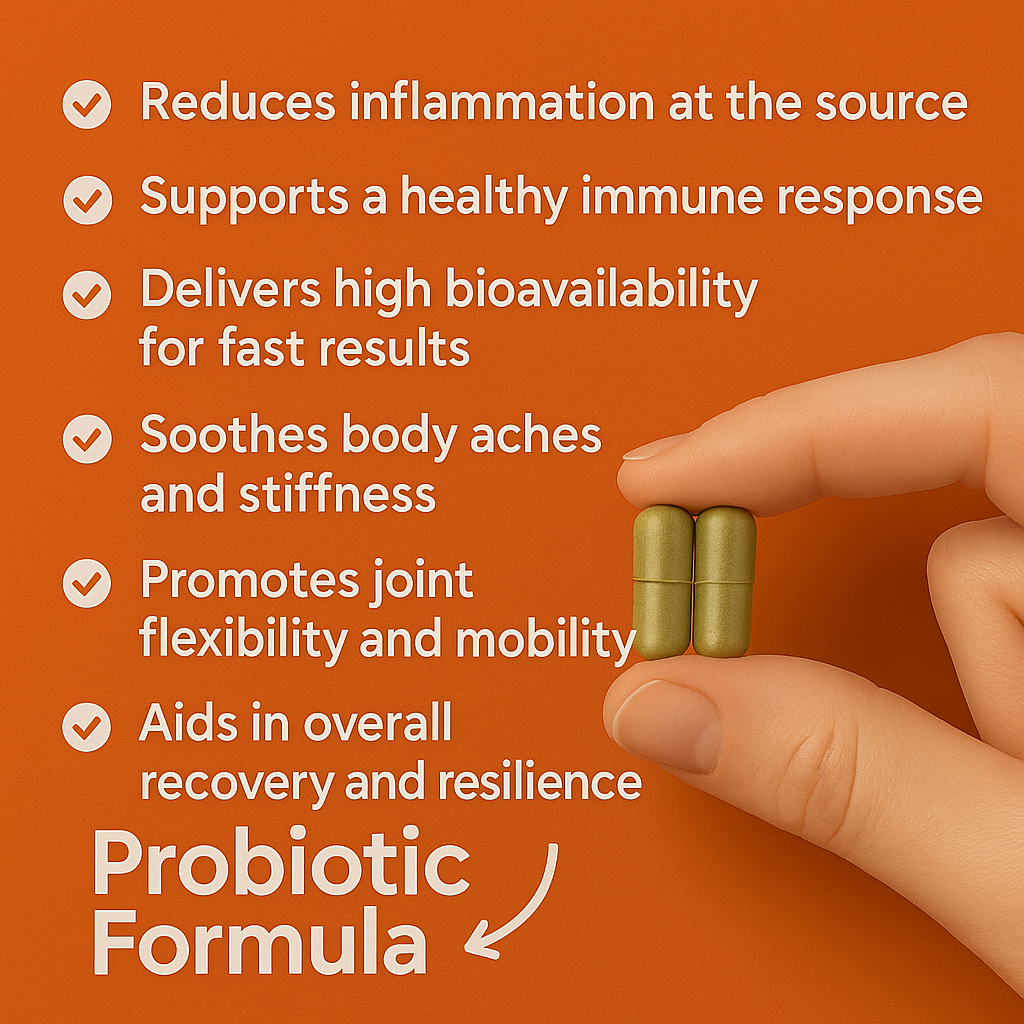 Reduces inflammation at the source

Supports a healthy immune response

Delivers high bioavailability for fast results

Soothes body aches and stiffness

Promotes joint flexibility and mobility

Aids in overall recovery and resilience

Probiotic Formula